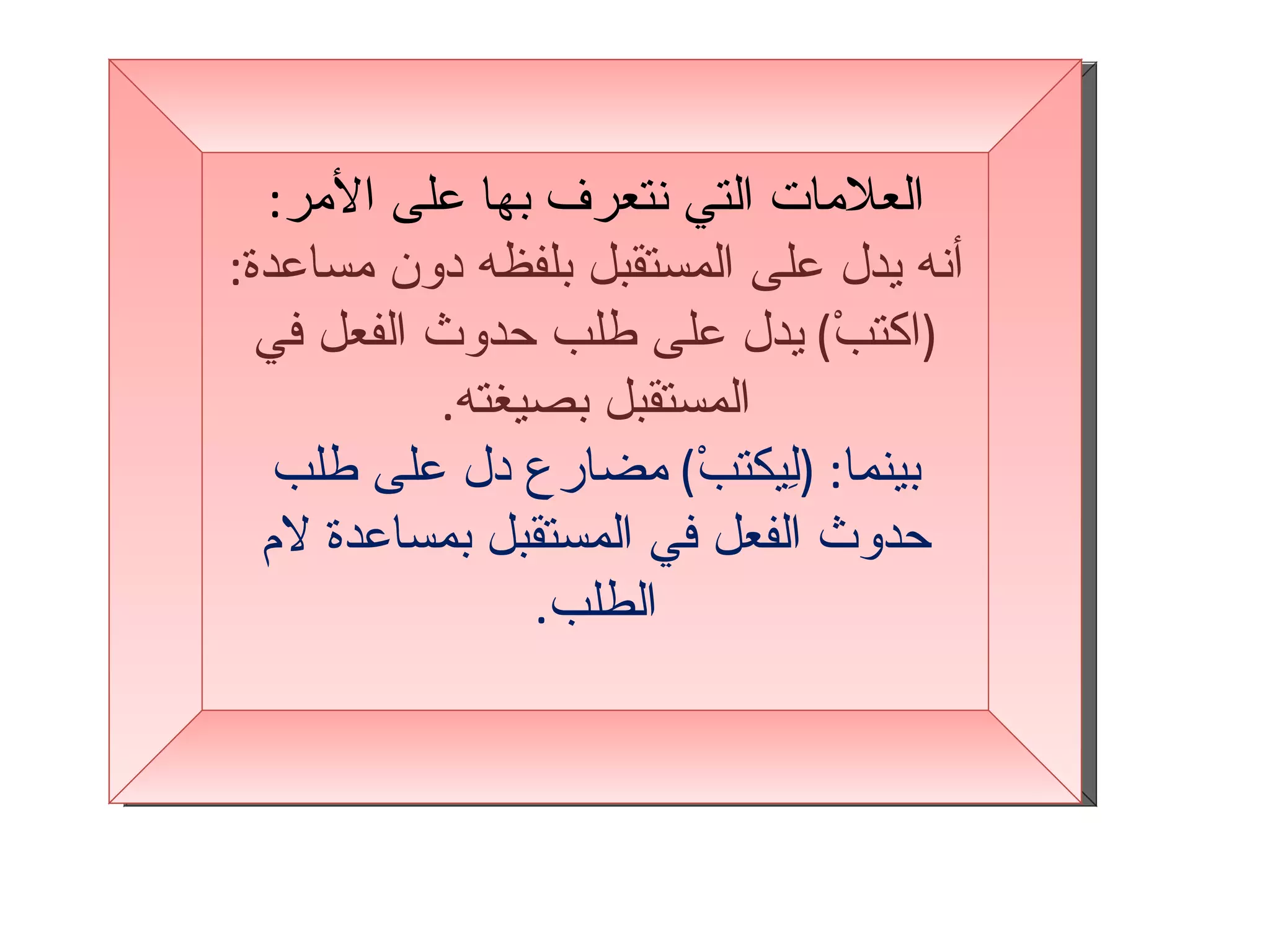 العلامات التي نتعرف بها على الأمر:
أنه يدل على المستقبل بلفظه دون مساعدة:
(اكتبْ) يدل على طلب حدوث الفعل في المستقبل بصيغته.
بينما: (لِيكتبْ) مضارع دل على طلب حدوث الفعل في المستقبل بمساعدة لام الطلب.